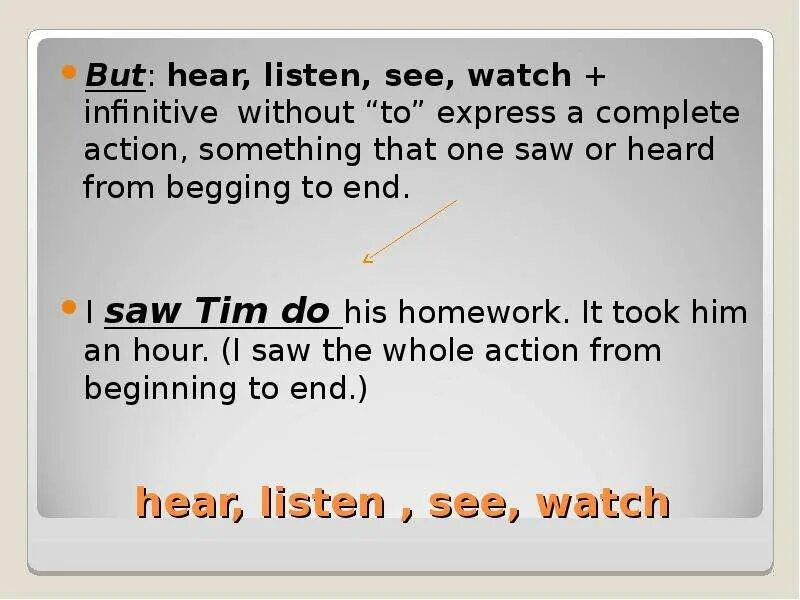 But: hear, listen, see, watch + infinitive without “to” express a complete action, something that one saw or heard from begging to end.

I saw Tim do his homework. It took him an hour. (I saw the whole action from beginning to end.)

hear, listen , see, watch